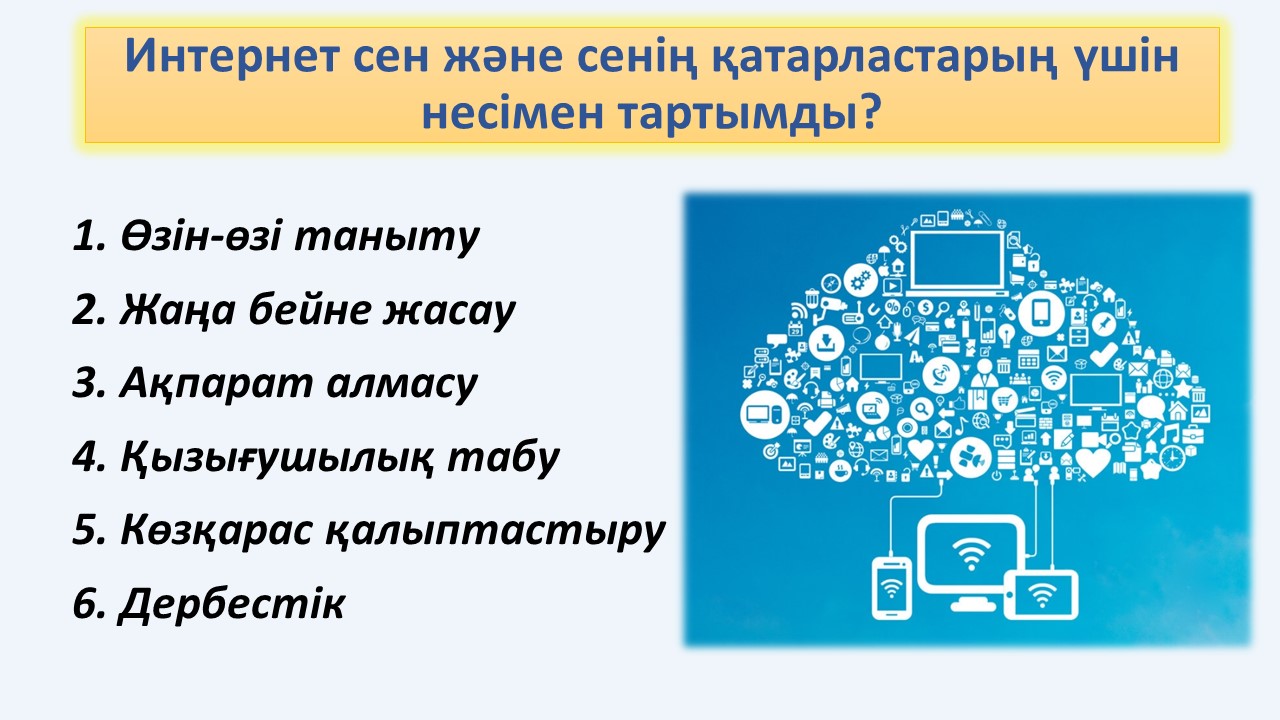 Интернет сен және сенің қатарластарың үшін несімен тартымды?

1. Өзін-өзі таныту
2. Жаңа бейне жасау
3. Ақпарат алмасу
4. Қызығушылық табу
5. Көзқарас қалыптастыру
6. Дербестік